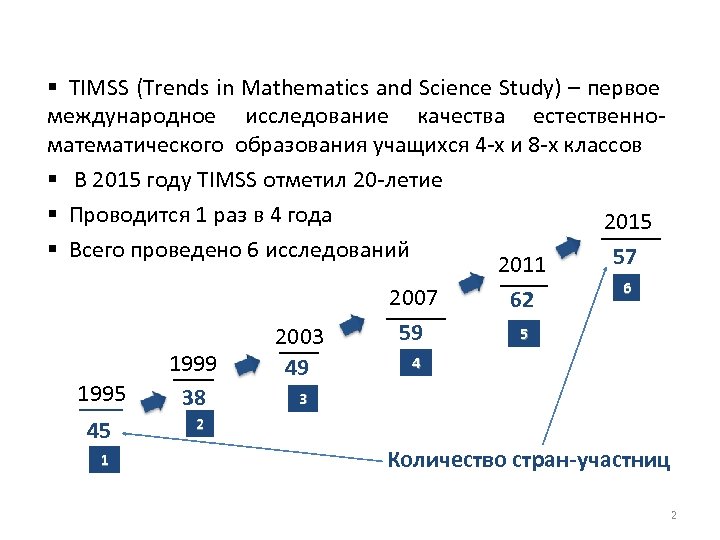 ▪ TIMSS (Trends in Mathematics and Science Study) – первое международное исследование качества естественно-математического образования учащихся 4-х и 8-х классов

▪ В 2015 году TIMSS отметил 20-летие

▪ Проводится 1 раз в 4 года

▪ Всего проведено 6 исследований

1995
45
1

1999
38
2

2003
49
3

2007
59
4

2011
62
5

2015
57
6

Количество стран-участниц

2